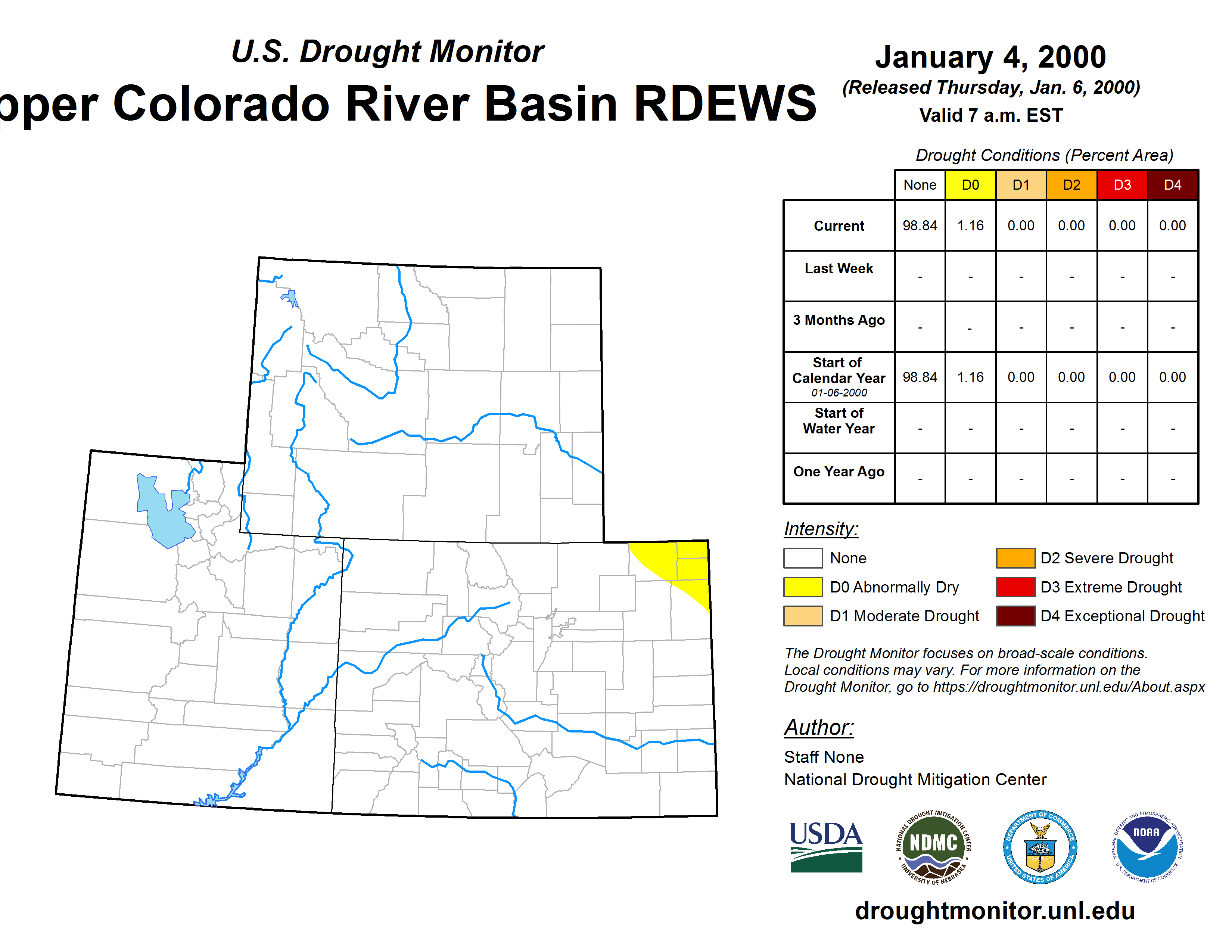 U.S. Drought Monitor

pper Colorado River Basin RDEWS

January 4, 2000
(Released Thursday, Jan. 6, 2000)
Valid 7 a.m. EST

Drought Conditions (Percent Area)

| | None | D0 | D1 | D2 | D3 | D4 |
|---|---|---|---|---|---|---|
| Current | 98.84 | 1.16 | 0.00 | 0.00 | 0.00 | 0.00 |
| Last Week | - | - | - | - | - | - |
| 3 Months Ago | - | - | - | - | - | - |
| Start of Calendar Year 01-06-2000 | 98.84 | 1.16 | 0.00 | 0.00 | 0.00 | 0.00 |
| Start of Water Year | - | - | - | - | - | - |
| One Year Ago | - | - | - | - | - | - |

Intensity:
None
D0 Abnormally Dry
D1 Moderate Drought
D2 Severe Drought
D3 Extreme Drought
D4 Exceptional Drought

The Drought Monitor focuses on broad-scale conditions. Local conditions may vary. For more information on the Drought Monitor, go to https://droughtmonitor.unl.edu/About.aspx

Author:
Staff None
National Drought Mitigation Center

USDA
NATIONAL DROUGHT MITIGATION CENTER NDMC UNIVERSITY OF NEBRASKA
DEPARTMENT OF COMMERCE UNITED STATES OF AMERICA
NATIONAL OCEANIC AND ATMOSPHERIC ADMINISTRATION NOAA U.S. DEPARTMENT OF COMMERCE

droughtmonitor.unl.edu